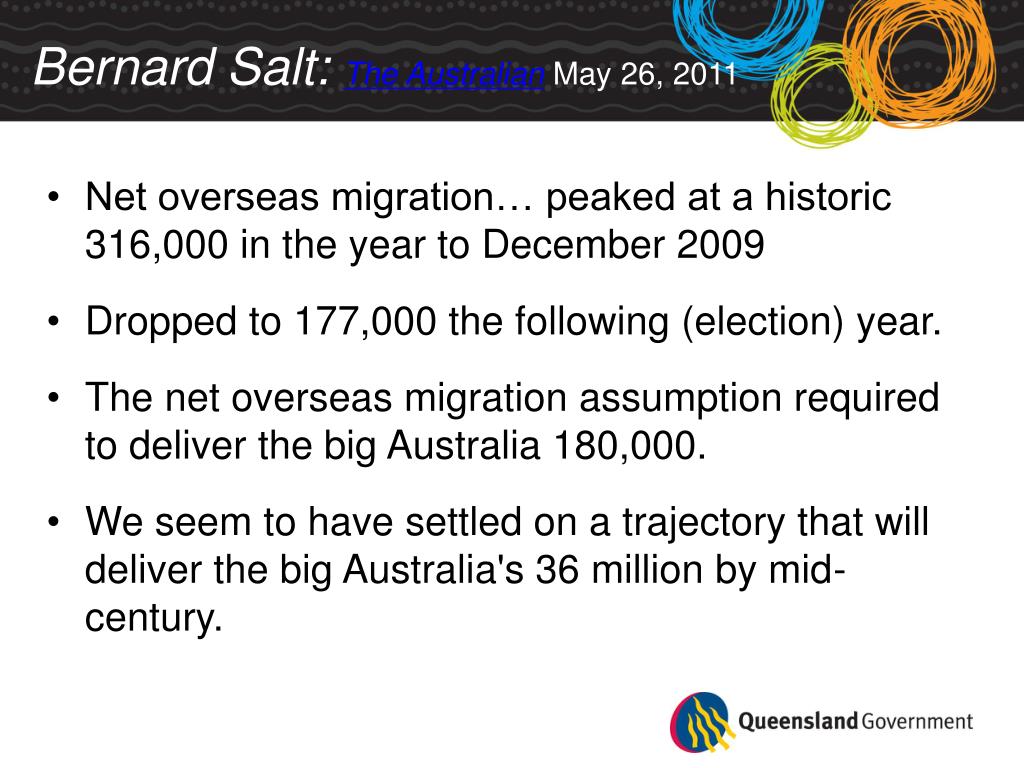 Bernard Salt: The Australian May 26, 2011

• Net overseas migration… peaked at a historic 316,000 in the year to December 2009

• Dropped to 177,000 the following (election) year.

• The net overseas migration assumption required to deliver the big Australia 180,000.

• We seem to have settled on a trajectory that will deliver the big Australia's 36 million by mid-century.

Queensland Government